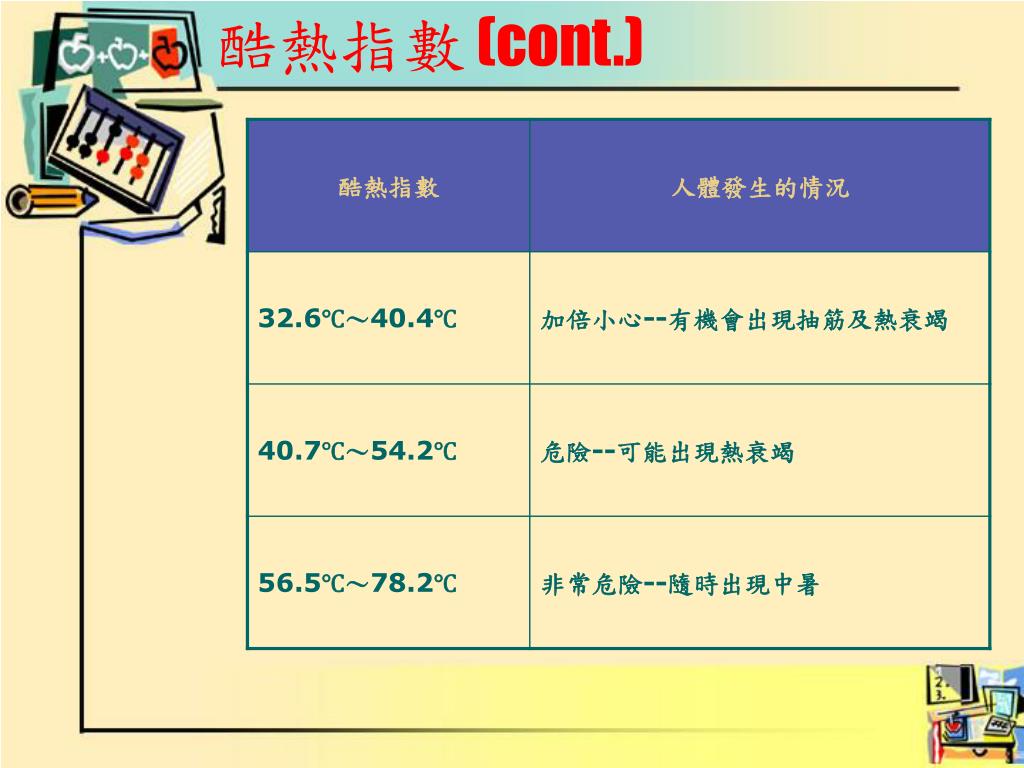 酷熱指數 (cont.)

| 酷熱指數 | 人體發生的情況 |
|---|---|
| 32.6℃～40.4℃ | 加倍小心--有機會出現抽筋及熱衰竭 |
| 40.7℃～54.2℃ | 危險--可能出現熱衰竭 |
| 56.5℃～78.2℃ | 非常危險--隨時出現中暑 |